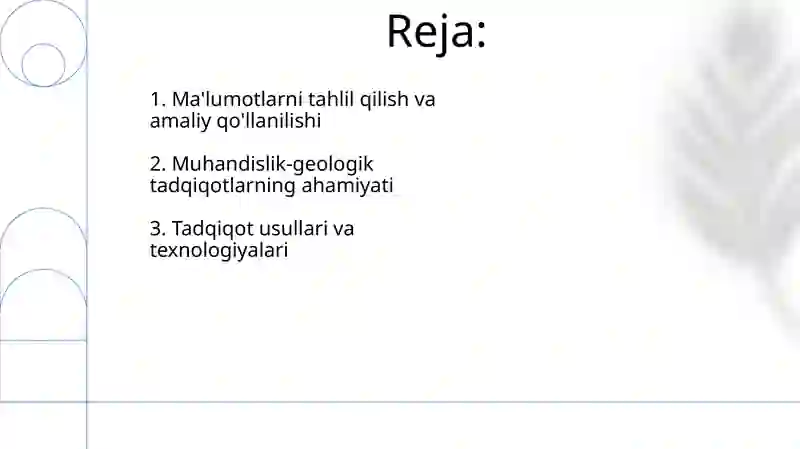 Reja:

1. Ma'lumotlarni tahlil qilish va amaliy qo'llanilishi

2. Muhandislik-geologik tadqiqotlarning ahamiyati

3. Tadqiqot usullari va texnologiyalari